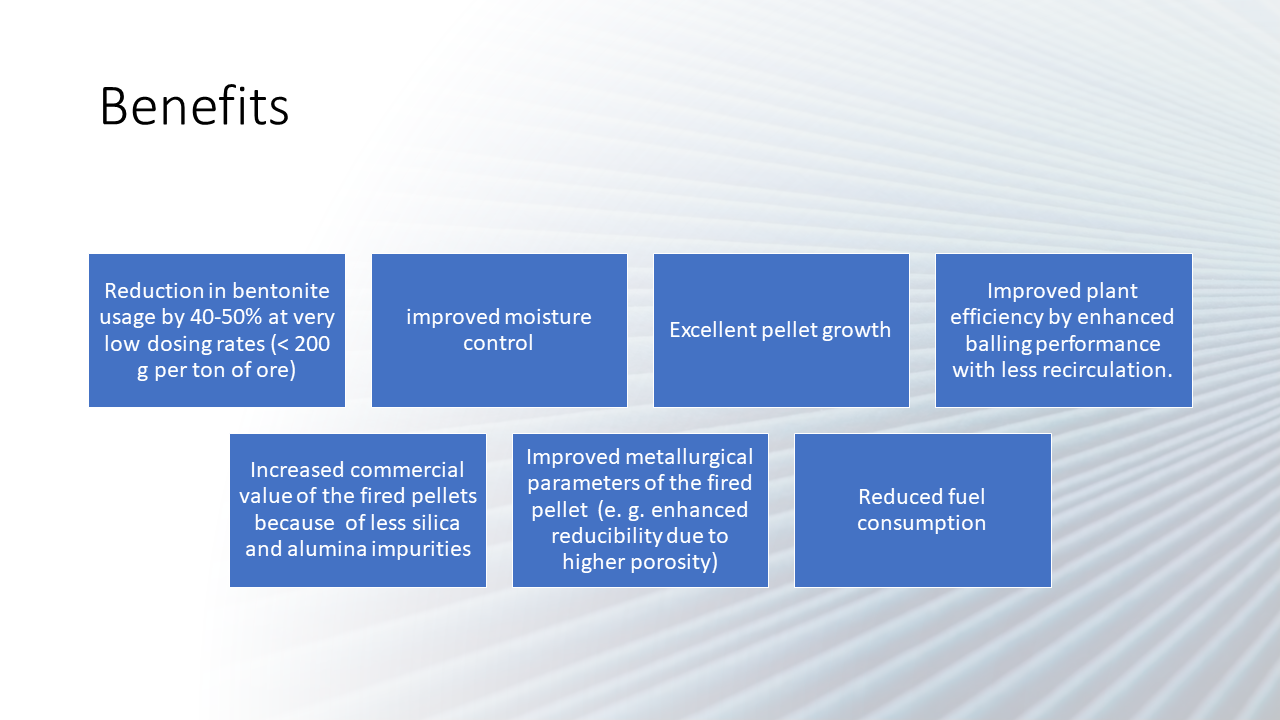 Benefits

Reduction in bentonite usage by 40-50% at very low dosing rates (< 200 g per ton of ore)

improved moisture control

Excellent pellet growth

Improved plant efficiency by enhanced balling performance with less recirculation.

Increased commercial value of the fired pellets because of less silica and alumina impurities

Improved metallurgical parameters of the fired pellet (e. g. enhanced reducibility due to higher porosity)

Reduced fuel consumption